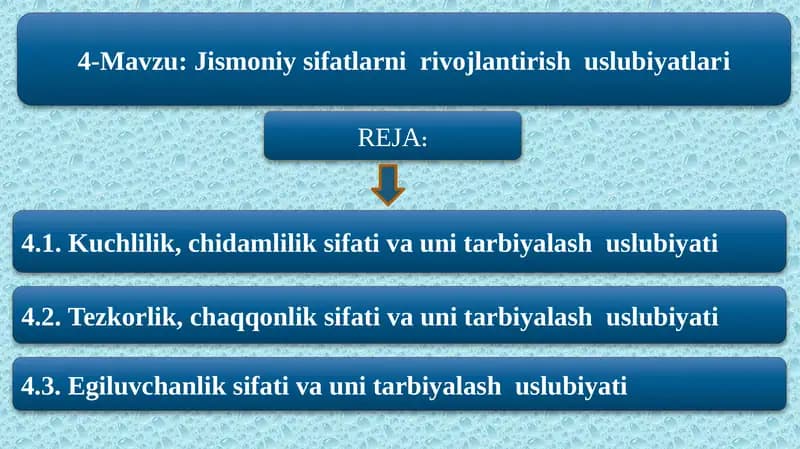 4-Mavzu: Jismoniy sifatlarni rivojlantirish uslubiyatlari

REJA:

4.1. Kuchlilik, chidamlilik sifati va uni tarbiyalash uslubiyati

4.2. Tezkorlik, chaqqonlik sifati va uni tarbiyalash uslubiyati

4.3. Egiluvchanlik sifati va uni tarbiyalash uslubiyati